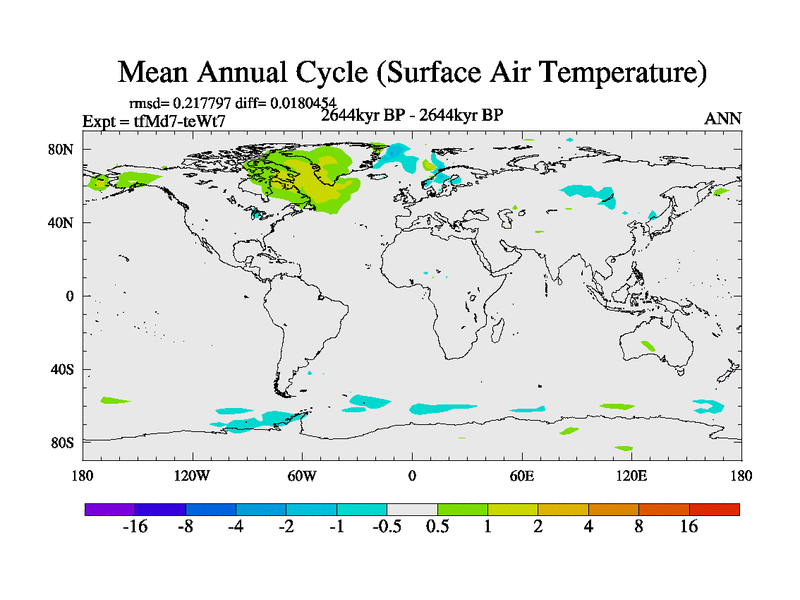 Mean Annual Cycle (Surface Air Temperature)

rmsd= 0.217797 diff= 0.0180454

Expt = tfMd7-teWt7

2644kyr BP - 2644kyr BP

ANN

80N
40N
0
40S
80S

180 120W 60W 0 60E 120E 180

-16 -8 -4 -2 -1 -0.5 0.5 1 2 4 8 16